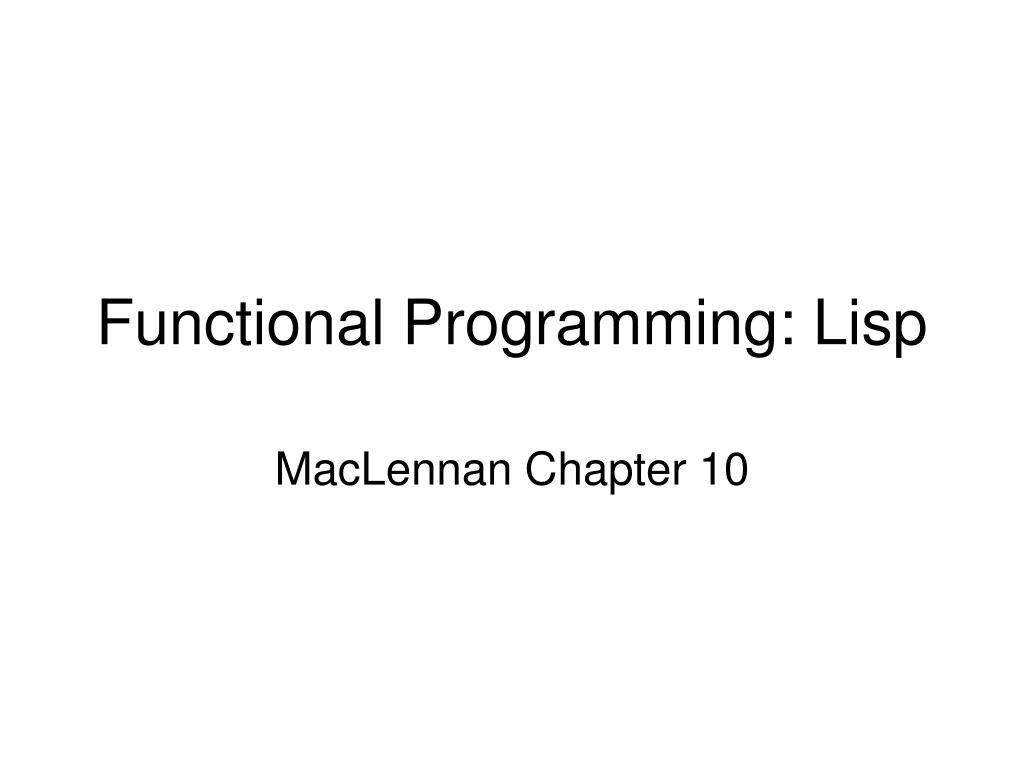 Functional Programming: Lisp

MacLennan Chapter 10